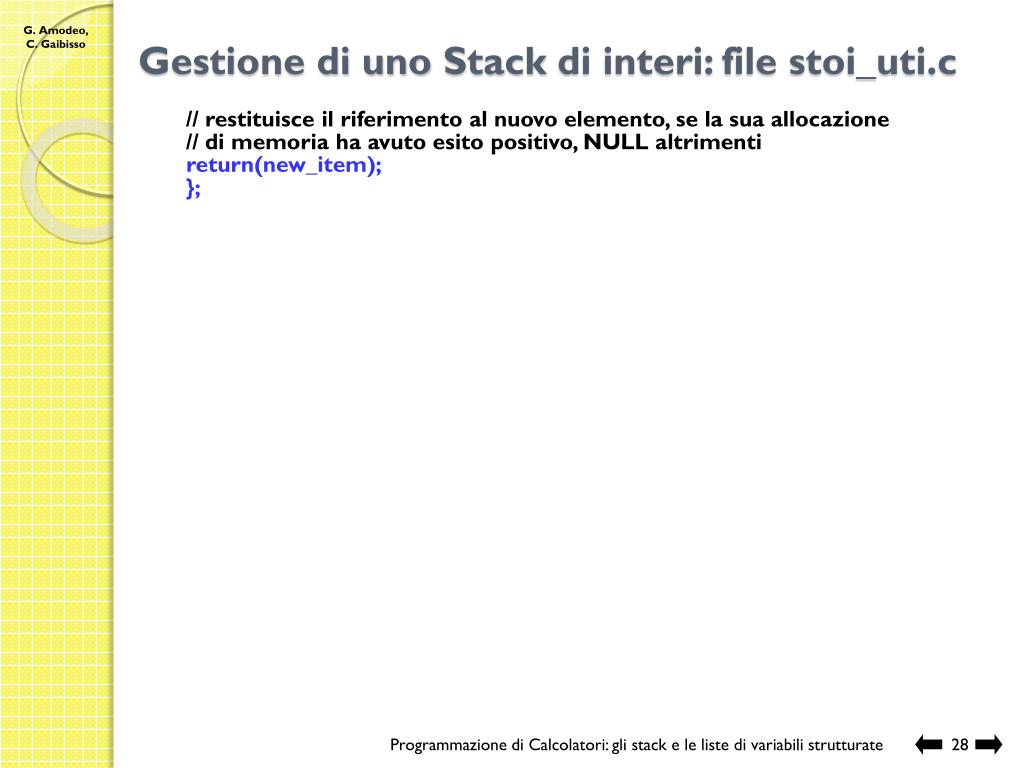 G. Amodeo, C. Gaibisso

Gestione di uno Stack di interi: file stoi_uti.c

// restituisce il riferimento al nuovo elemento, se la sua allocazione
// di memoria ha avuto esito positivo, NULL altrimenti
return(new_item);
};

Programmazione di Calcolatori: gli stack e le liste di variabili strutturate 28